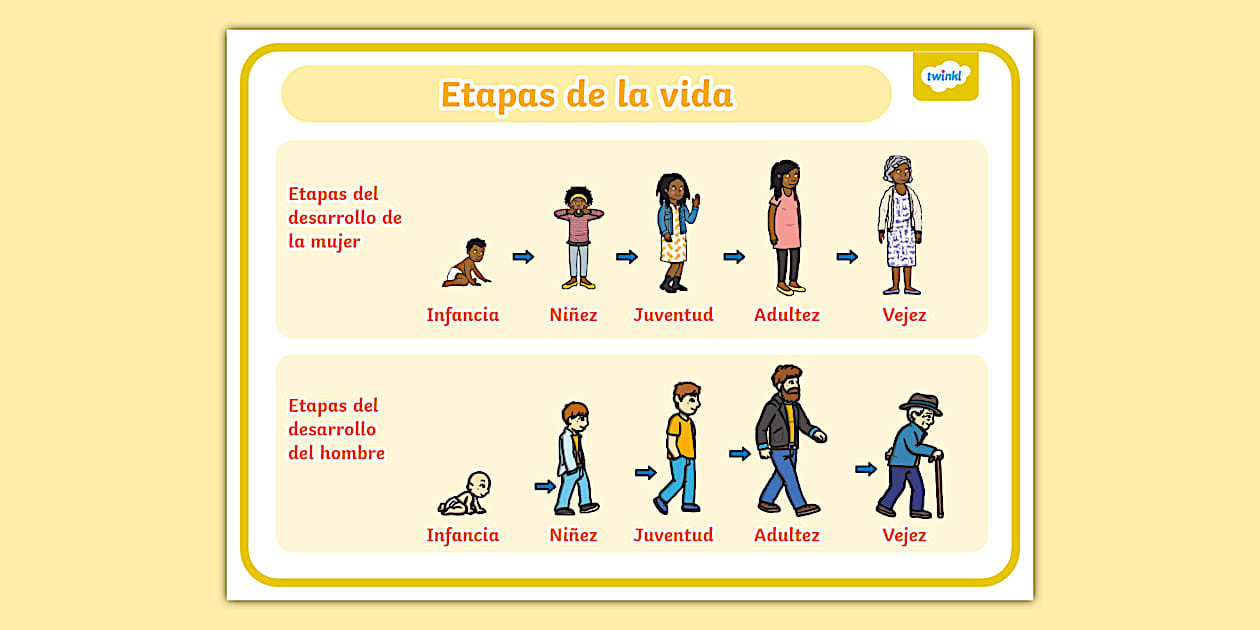 Etapas de la vida

twinkl

Etapas del desarrollo de la mujer

Infancia Niñez Juventud Adultez Vejez

Etapas del desarrollo del hombre

Infancia Niñez Juventud Adultez Vejez